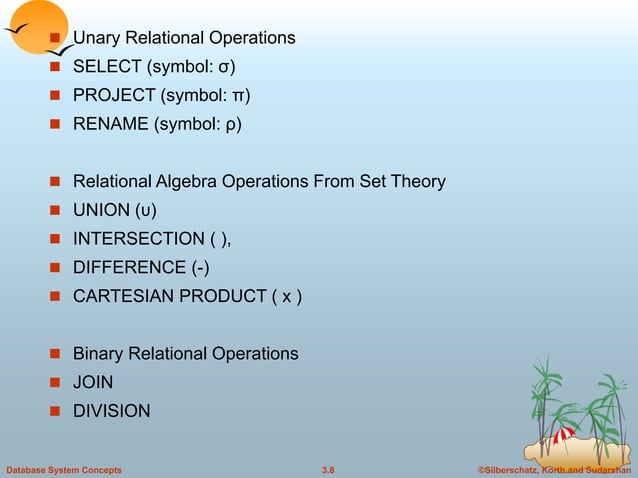 ■ Unary Relational Operations
■ SELECT (symbol: σ)
■ PROJECT (symbol: π)
■ RENAME (symbol: ρ)

■ Relational Algebra Operations From Set Theory
■ UNION (υ)
■ INTERSECTION ( ),
■ DIFFERENCE (-)
■ CARTESIAN PRODUCT ( x )

■ Binary Relational Operations
■ JOIN
■ DIVISION

Database System Concepts
3.8
©Silberschatz, Korth and Sudarshan